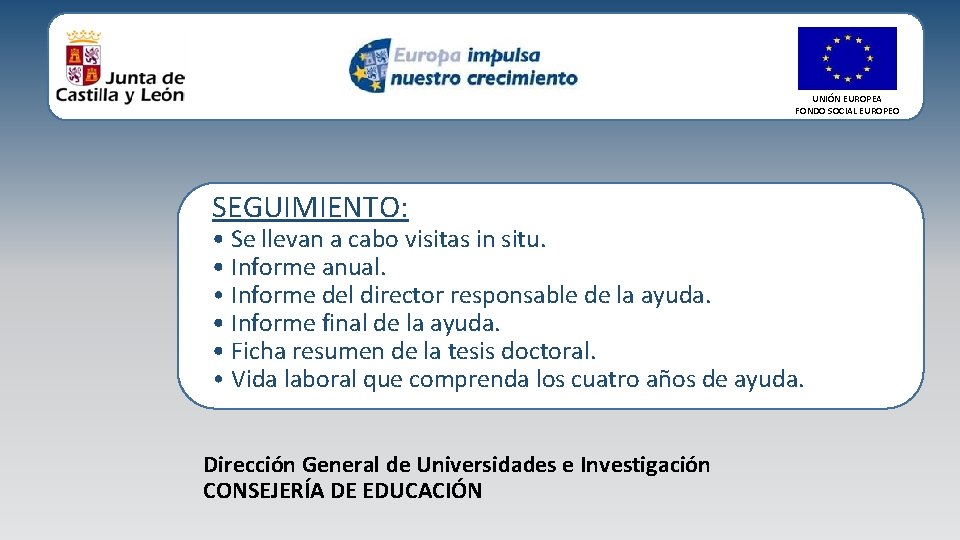 Junta de Castilla y León

Europa impulsa nuestro crecimiento

UNIÓN EUROPEA
FONDO SOCIAL EUROPEO

SEGUIMIENTO:
• Se llevan a cabo visitas in situ.
• Informe anual.
• Informe del director responsable de la ayuda.
• Informe final de la ayuda.
• Ficha resumen de la tesis doctoral.
• Vida laboral que comprenda los cuatro años de ayuda.

Dirección General de Universidades e Investigación
CONSEJERÍA DE EDUCACIÓN